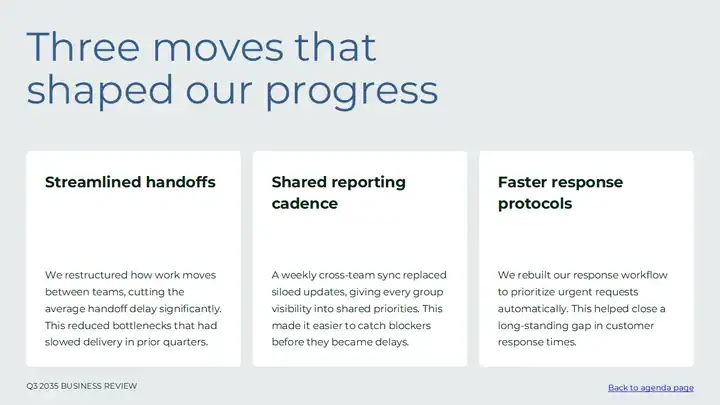 Three moves that shaped our progress

Streamlined handoffs

We restructured how work moves between teams, cutting the average handoff delay significantly. This reduced bottlenecks that had slowed delivery in prior quarters.

Shared reporting cadence

A weekly cross-team sync replaced siloed updates, giving every group visibility into shared priorities. This made it easier to catch blockers before they became delays.

Faster response protocols

We rebuilt our response workflow to prioritize urgent requests automatically. This helped close a long-standing gap in customer response times.

Q3 2035 BUSINESS REVIEW

Back to agenda page